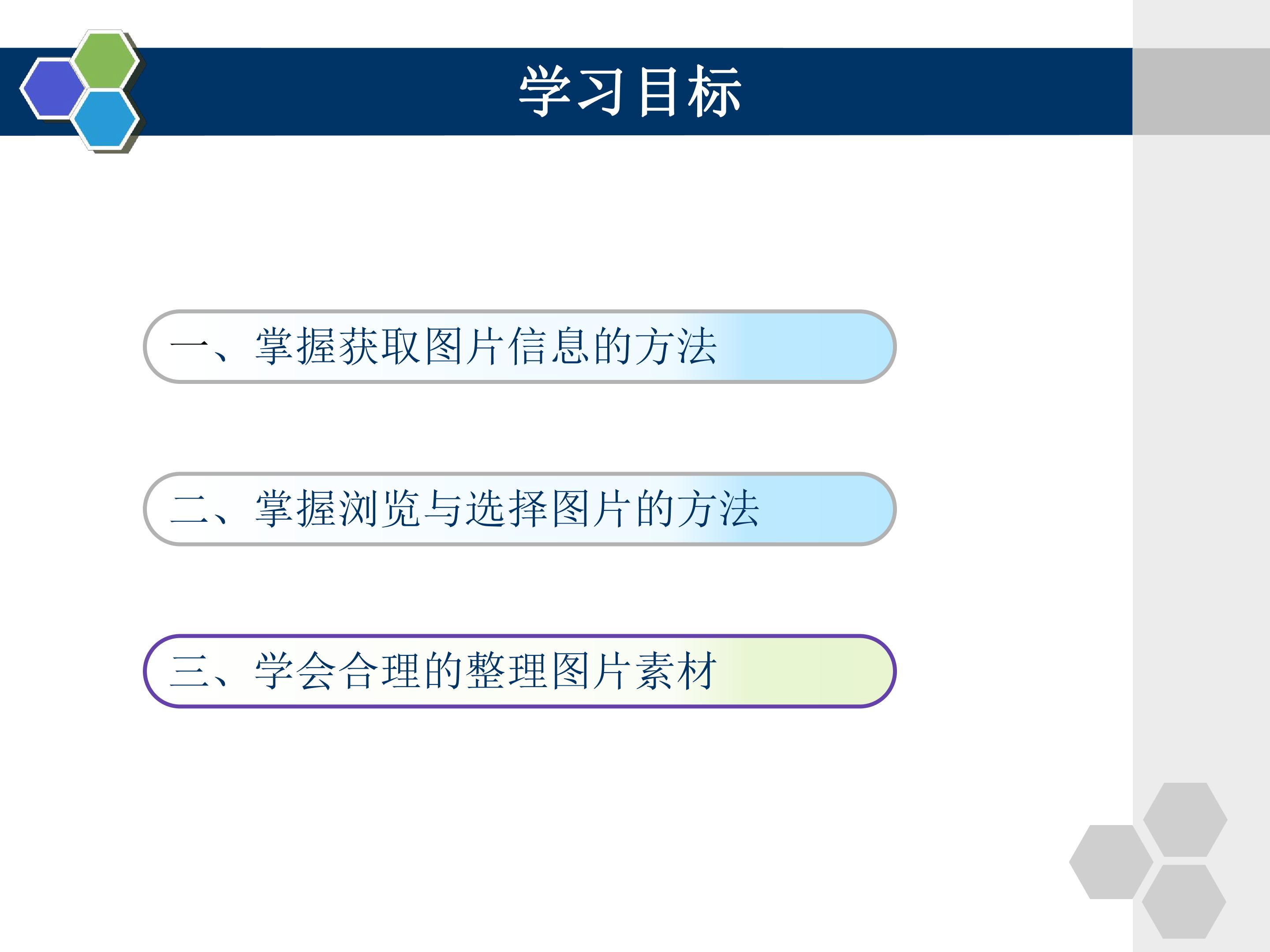 学习目标

一、掌握获取图片信息的方法

二、掌握浏览与选择图片的方法

三、学会合理的整理图片素材